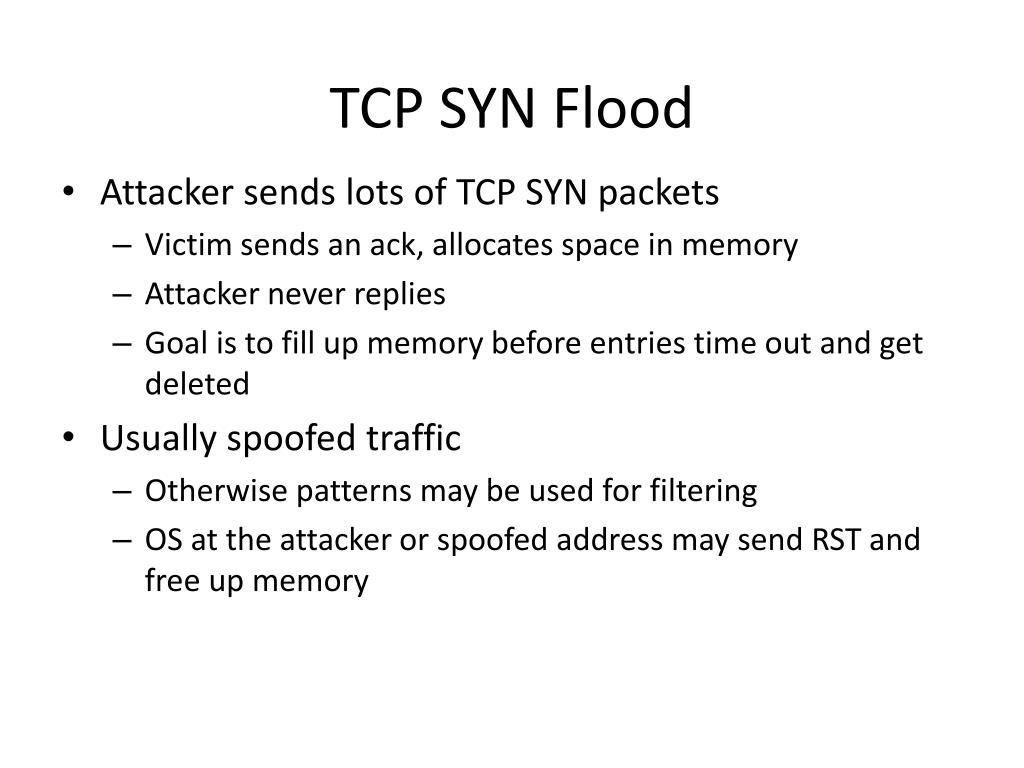 TCP SYN Flood

• Attacker sends lots of TCP SYN packets
  – Victim sends an ack, allocates space in memory
  – Attacker never replies
  – Goal is to fill up memory before entries time out and get deleted
• Usually spoofed traffic
  – Otherwise patterns may be used for filtering
  – OS at the attacker or spoofed address may send RST and free up memory